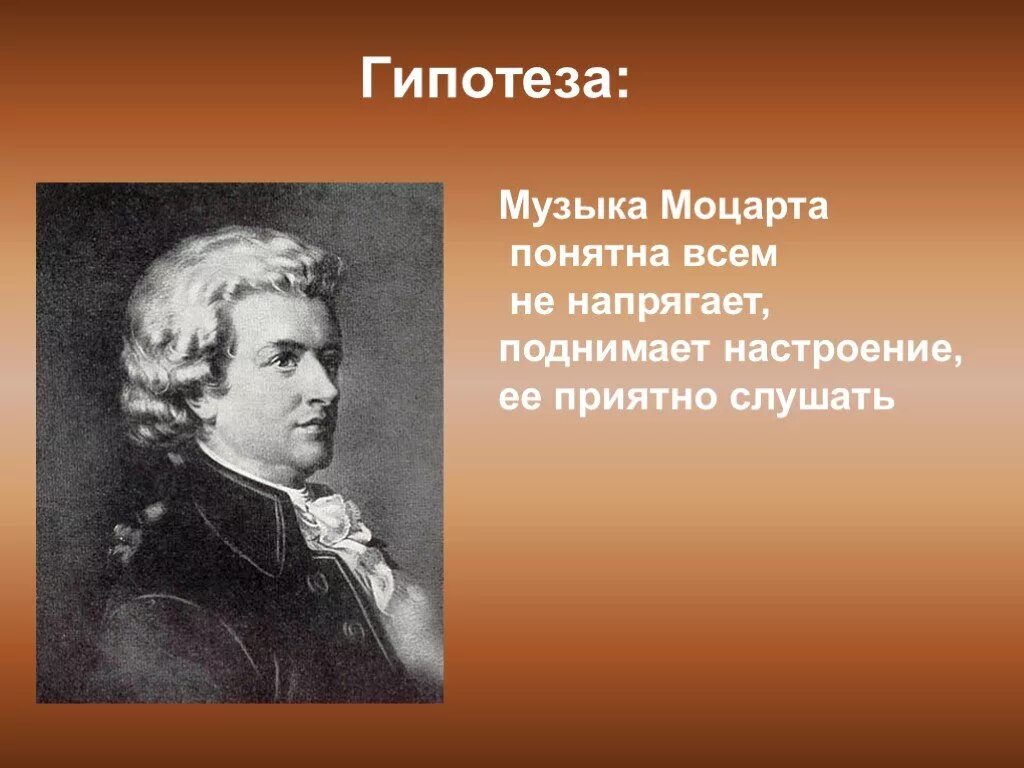 Гипотеза:

Музыка Моцарта
понятна всем
не напрягает,
поднимает настроение,
ее приятно слушать